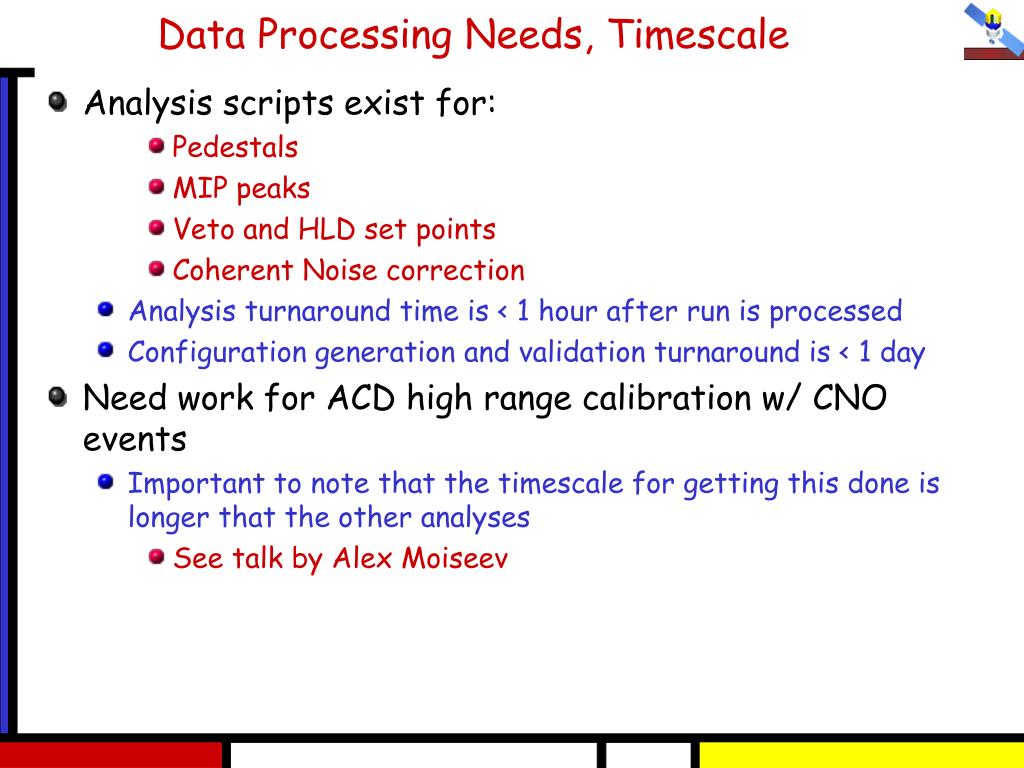 Data Processing Needs, Timescale

Analysis scripts exist for:

Pedestals

MIP peaks

Veto and HLD set points

Coherent Noise correction

Analysis turnaround time is < 1 hour after run is processed

Configuration generation and validation turnaround is < 1 day

Need work for ACD high range calibration w/ CNO events

Important to note that the timescale for getting this done is longer that the other analyses

See talk by Alex Moiseev